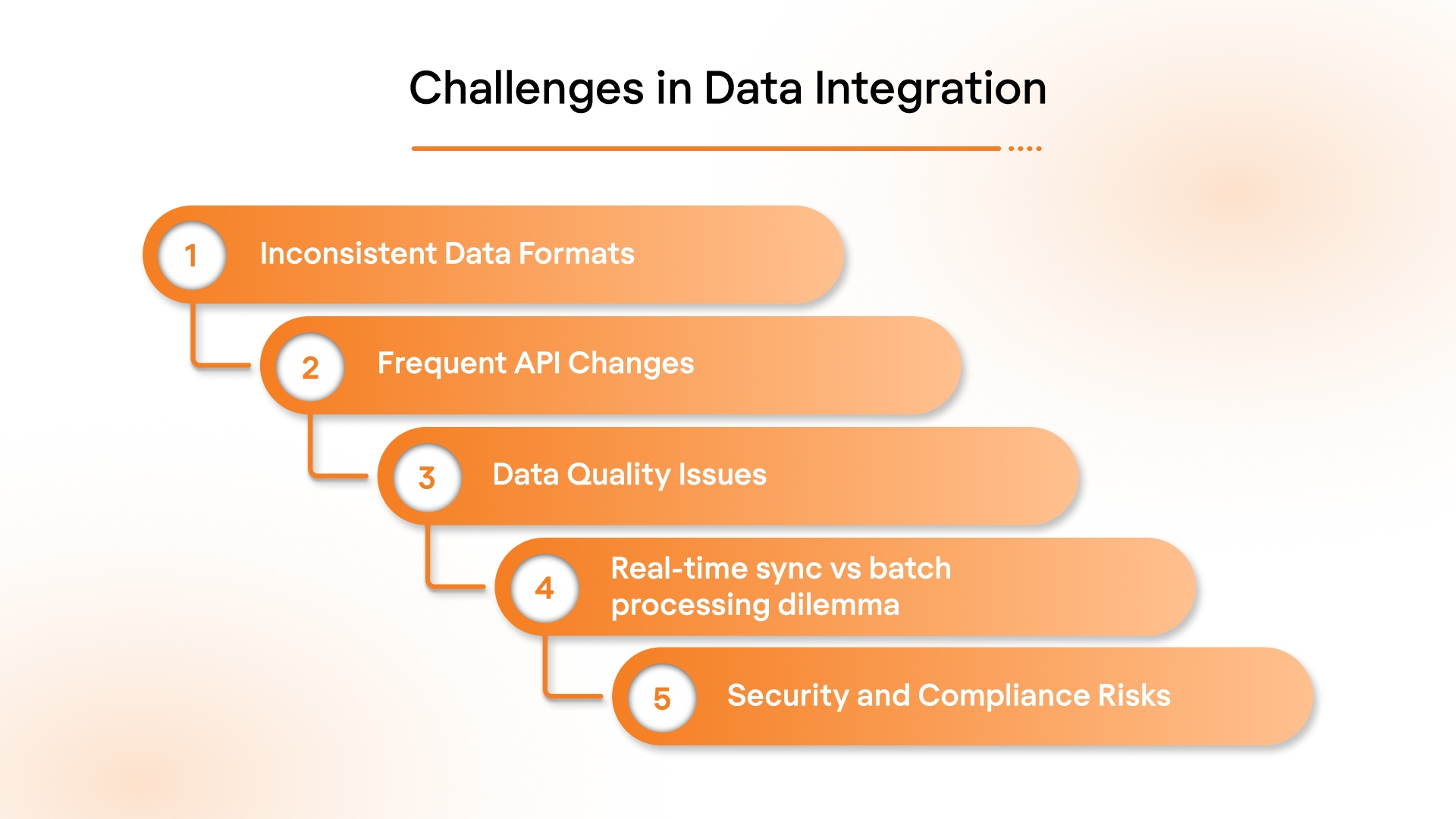 Challenges in Data Integration

1 Inconsistent Data Formats

2 Frequent API Changes

3 Data Quality Issues

4 Real-time sync vs batch processing dilemma

5 Security and Compliance Risks